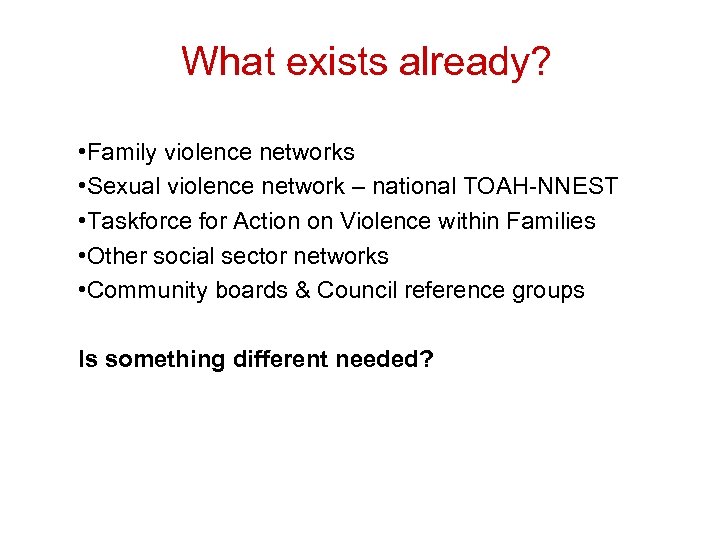 What exists already?

•Family violence networks
•Sexual violence network – national TOAH-NNEST
•Taskforce for Action on Violence within Families
•Other social sector networks
•Community boards & Council reference groups

Is something different needed?